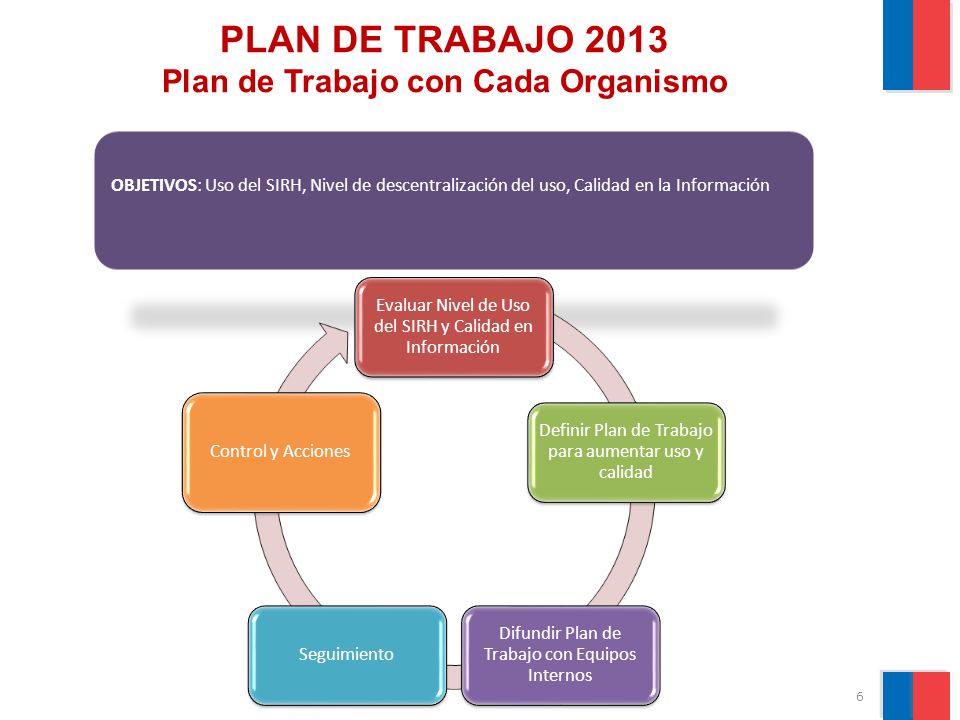 PLAN DE TRABAJO 2013
Plan de Trabajo con Cada Organismo

OBJETIVOS: Uso del SIRH, Nivel de descentralización del uso, Calidad en la Información

Evaluar Nivel de Uso del SIRH y Calidad en Información

Definir Plan de Trabajo para aumentar uso y calidad

Difundir Plan de Trabajo con Equipos Internos

Seguimiento

Control y Acciones

6